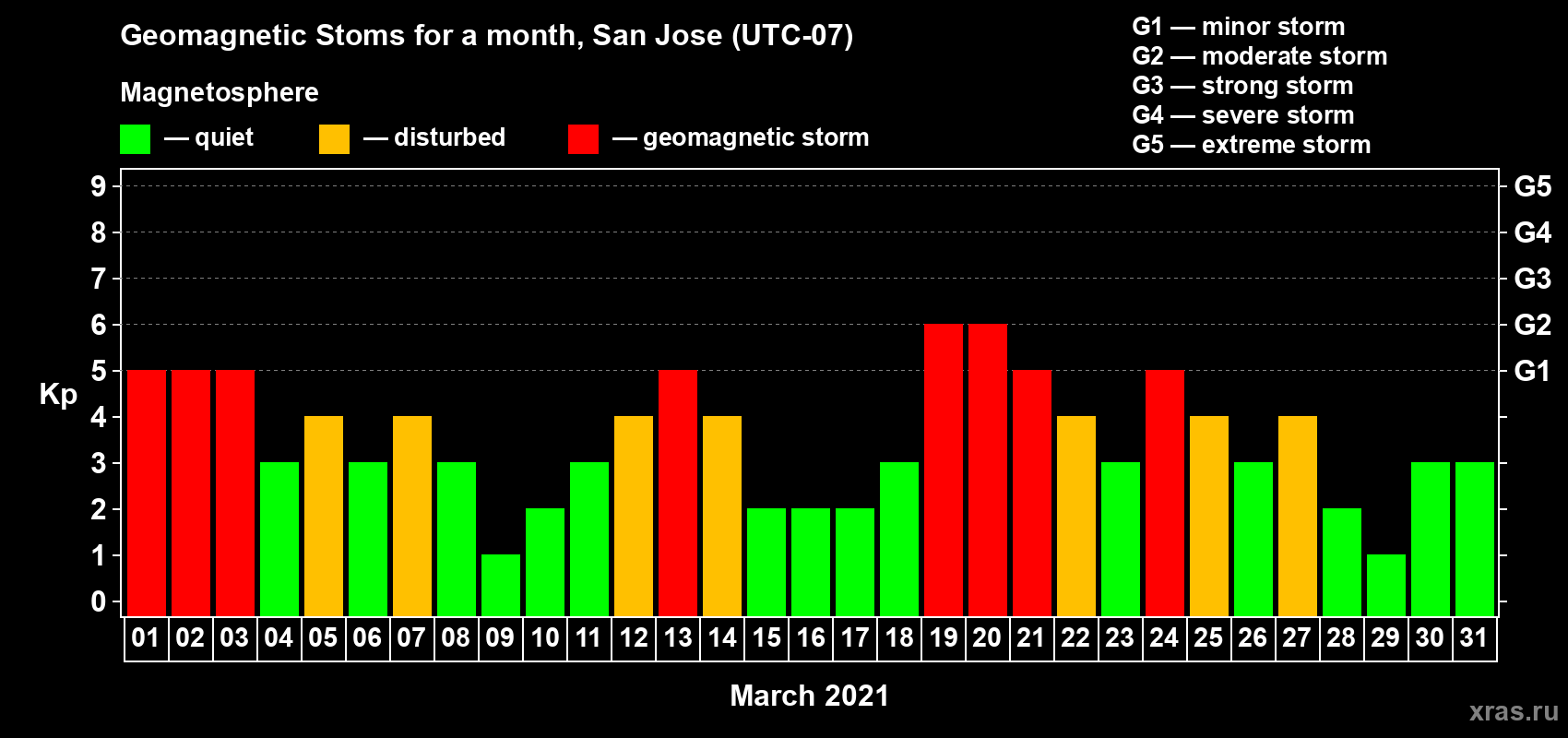 Geomagnetic Stoms for a month, San Jose (UTC-07)

Magnetosphere

— quiet — disturbed — geomagnetic storm

G1 — minor storm
G2 — moderate storm
G3 — strong storm
G4 — severe storm
G5 — extreme storm

Kp

9
8
7
6
5
4
3
2
1
0

G5
G4
G3
G2
G1

01 02 03 04 05 06 07 08 09 10 11 12 13 14 15 16 17 18 19 20 21 22 23 24 25 26 27 28 29 30 31

March 2021

xras.ru